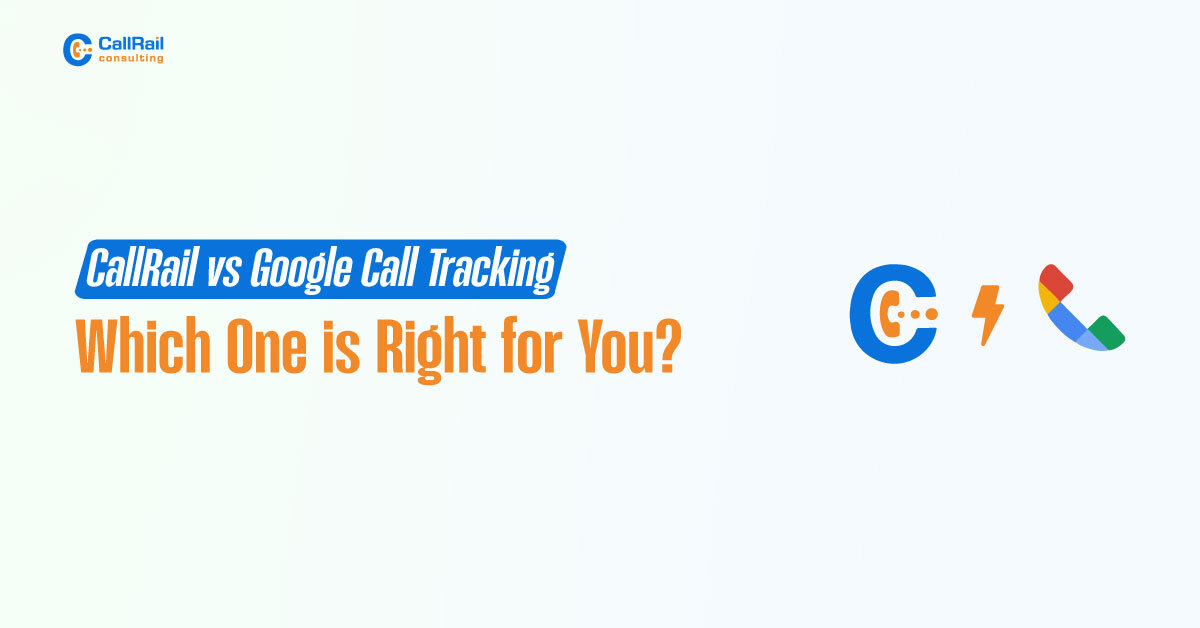 CallRail consulting

CallRail vs Google Call Tracking

Which One is Right for You?